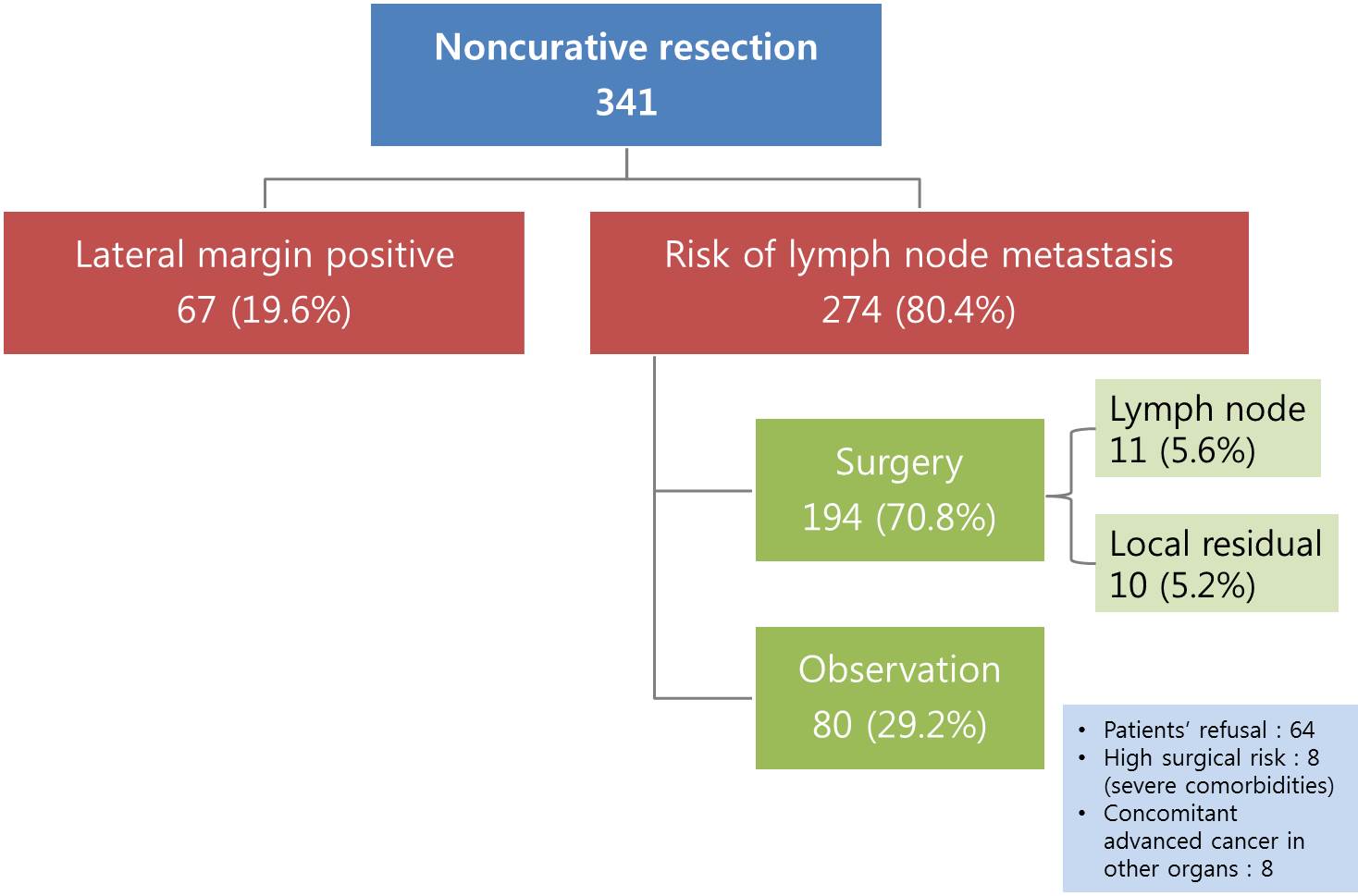 Noncurative resection
341

Lateral margin positive
67 (19.6%)

Risk of lymph node metastasis
274 (80.4%)

Surgery
194 (70.8%)

Lymph node
11 (5.6%)

Local residual
10 (5.2%)

Observation
80 (29.2%)

• Patients' refusal : 64
• High surgical risk : 8 (severe comorbidities)
• Concomitant advanced cancer in other organs : 8